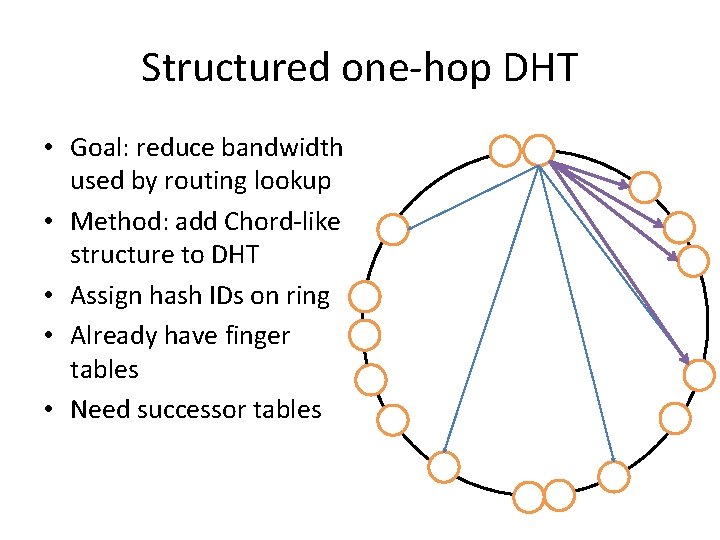 Structured one-hop DHT

• Goal: reduce bandwidth used by routing lookup
• Method: add Chord-like structure to DHT
• Assign hash IDs on ring
• Already have finger tables
• Need successor tables